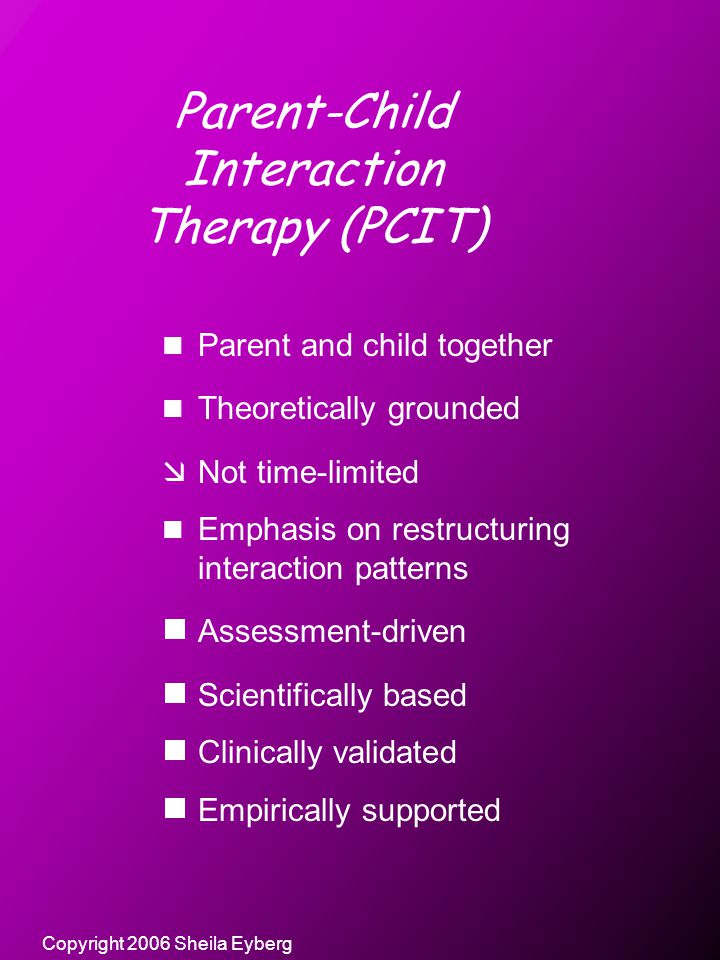 Parent-Child Interaction Therapy (PCIT)

■ Parent and child together

■ Theoretically grounded

↘ Not time-limited

■ Emphasis on restructuring interaction patterns

■ Assessment-driven

■ Scientifically based

■ Clinically validated

■ Empirically supported

Copyright 2006 Sheila Eyberg